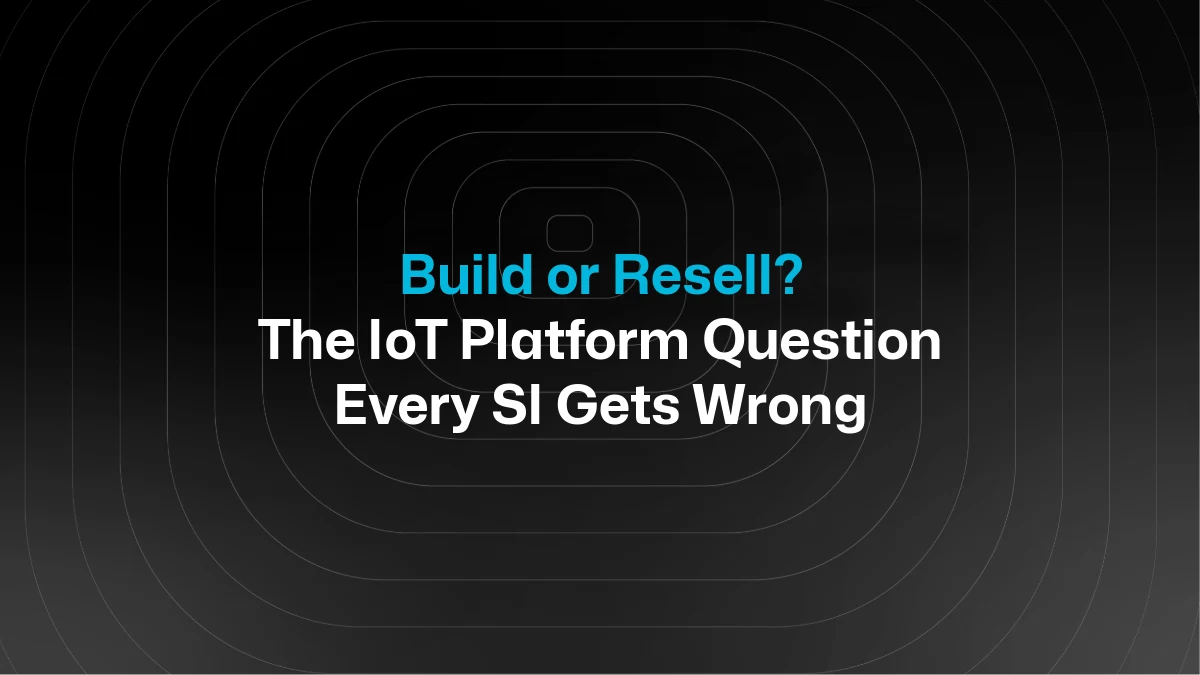 Build or Resell?
The IoT Platform Question Every SI Gets Wrong